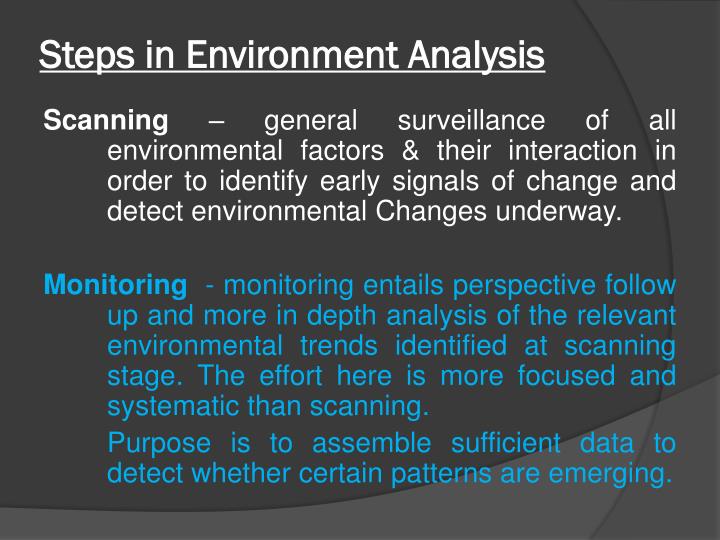 Steps in Environment Analysis

Scanning – general surveillance of all environmental factors & their interaction in order to identify early signals of change and detect environmental Changes underway.

Monitoring - monitoring entails perspective follow up and more in depth analysis of the relevant environmental trends identified at scanning stage. The effort here is more focused and systematic than scanning.

Purpose is to assemble sufficient data to detect whether certain patterns are emerging.